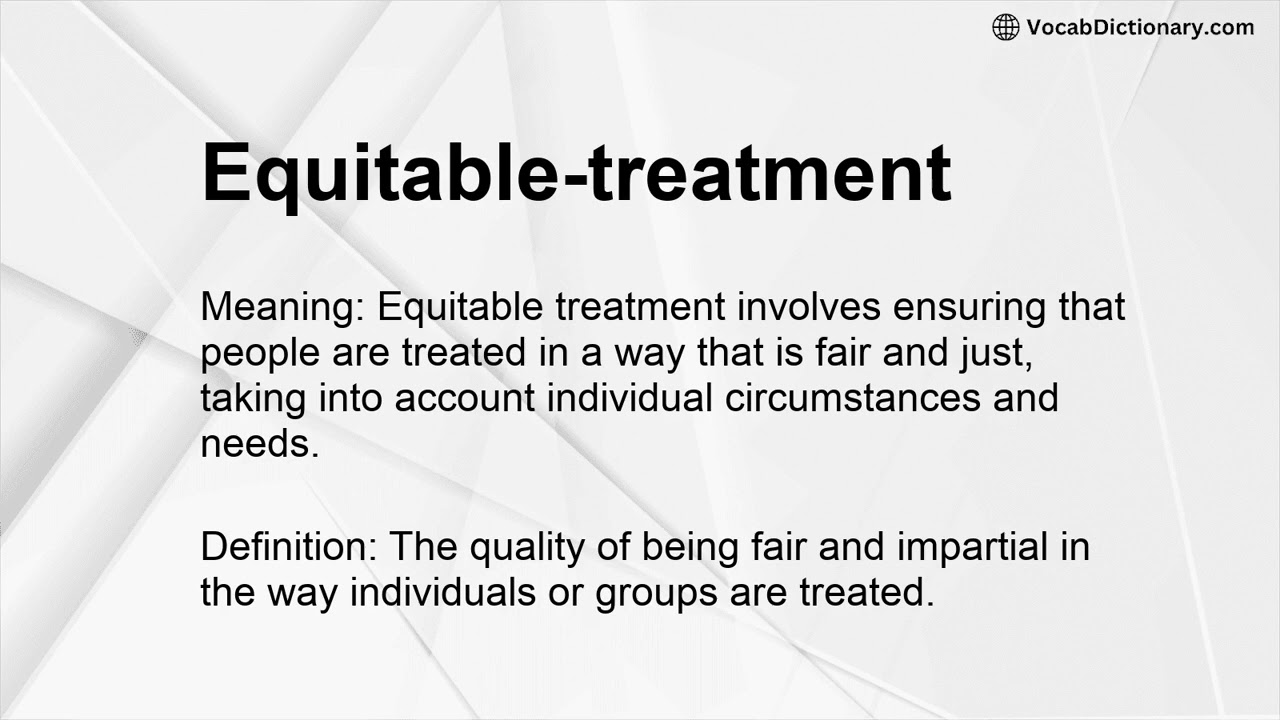 VocabDictionary.com

Equitable-treatment

Meaning: Equitable treatment involves ensuring that people are treated in a way that is fair and just, taking into account individual circumstances and needs.

Definition: The quality of being fair and impartial in the way individuals or groups are treated.